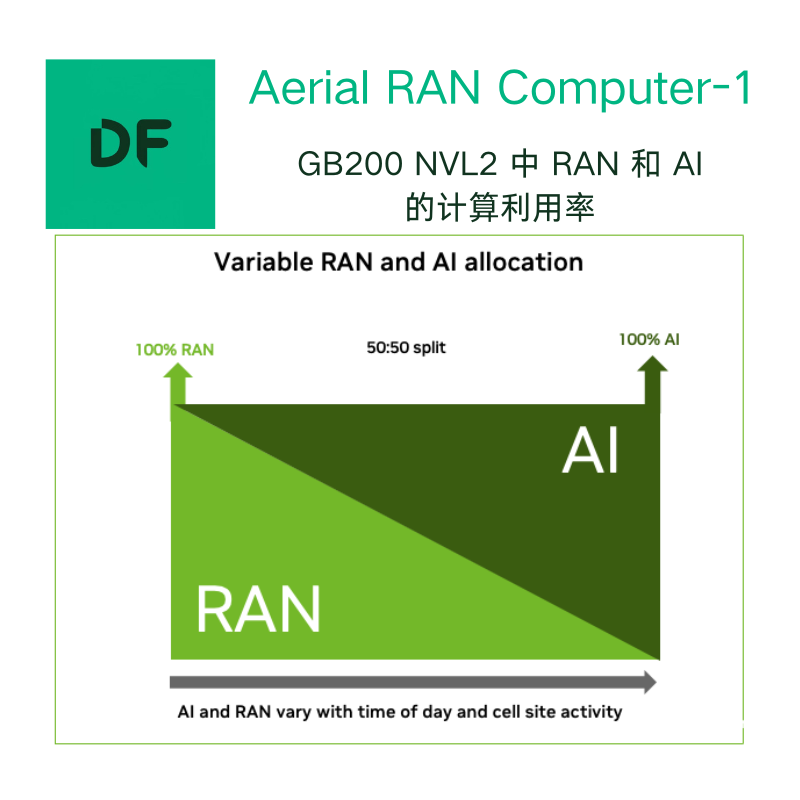 DF

Aerial RAN Computer-1

GB200 NVL2 中 RAN 和 AI 的计算利用率

Variable RAN and AI allocation

100% RAN

50:50 split

100% AI

AI

RAN

AI and RAN vary with time of day and cell site activity